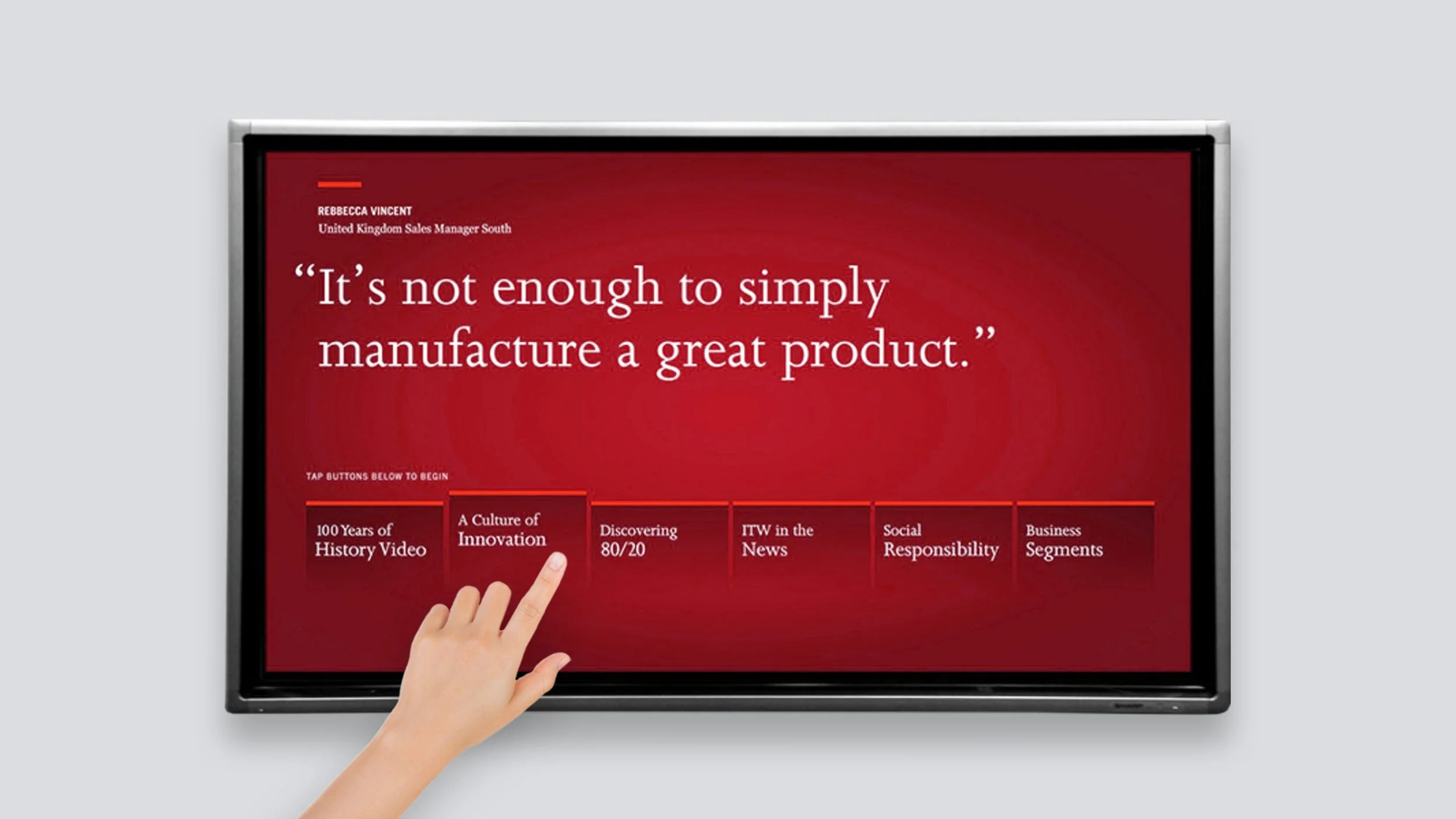 REBBECCA VINCENT
United Kingdom Sales Manager South

“It’s not enough to simply manufacture a great product.”

TAP BUTTONS BELOW TO BEGIN

100 Years of History Video

A Culture of Innovation

Discovering 80/20

ITW in the News

Social Responsibility

Business Segments